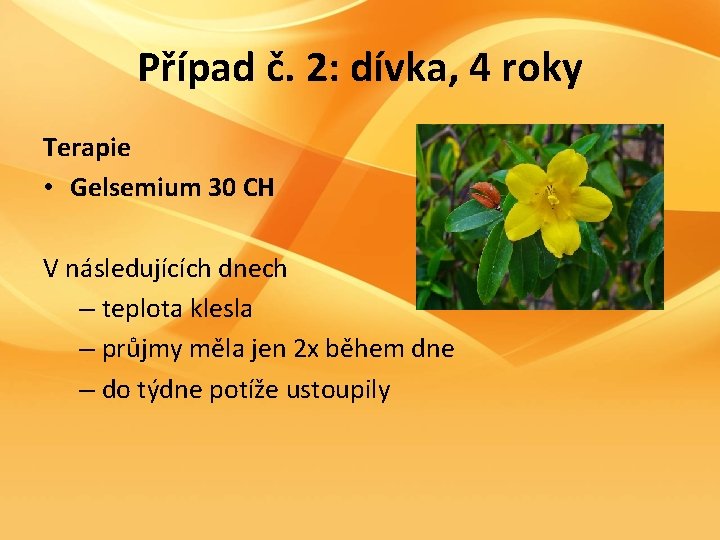 Případ č. 2: dívka, 4 roky

Terapie

• Gelsemium 30 CH

V následujících dnech

– teplota klesla

– průjmy měla jen 2x během dne

– do týdne potíže ustoupily